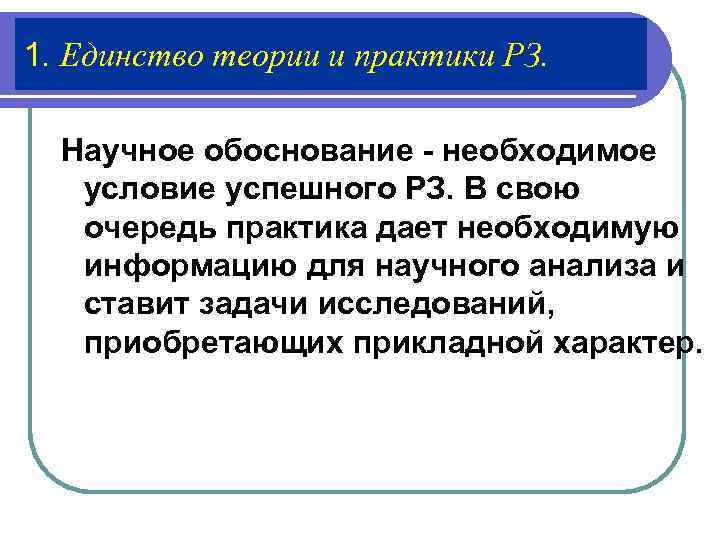 1. Единство теории и практики РЗ.

Научное обоснование - необходимое условие успешного РЗ. В свою очередь практика дает необходимую информацию для научного анализа и ставит задачи исследований, приобретающих прикладной характер.